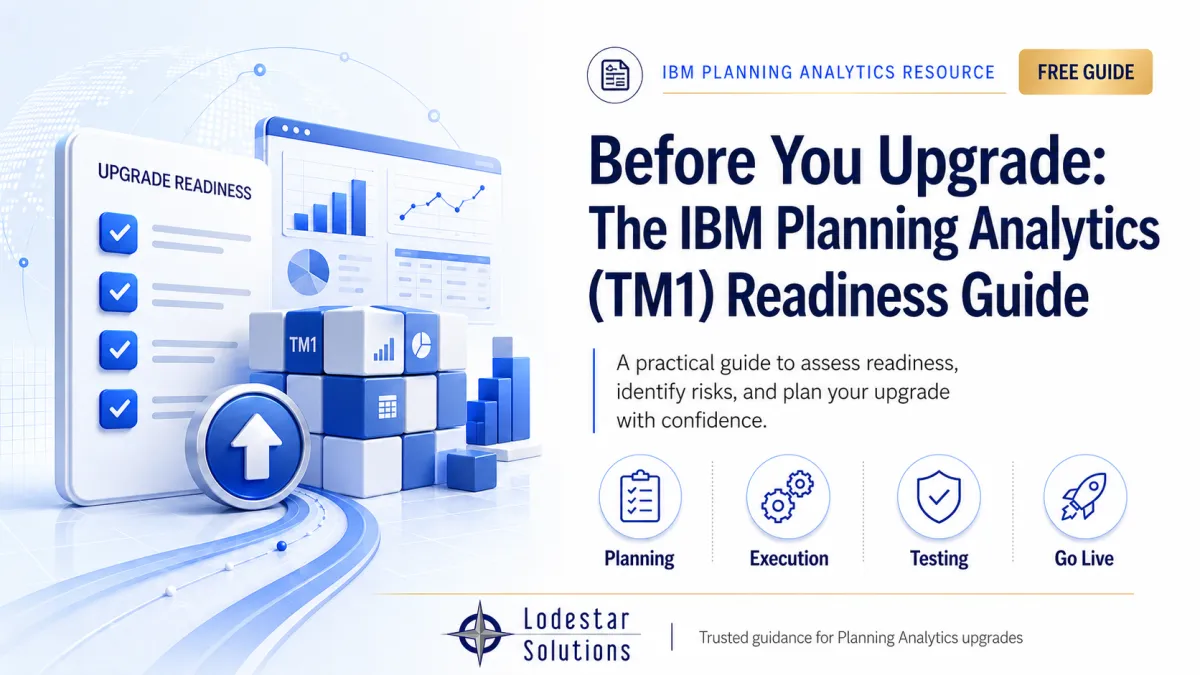 UPGRADE READINESS

TM1

IBM PLANNING ANALYTICS RESOURCE

FREE GUIDE

Before You Upgrade: The IBM Planning Analytics (TM1) Readiness Guide

A practical guide to assess readiness, identify risks, and plan your upgrade with confidence.

Planning

Execution

Testing

Go Live

Lodestar Solutions

Trusted guidance for Planning Analytics upgrades